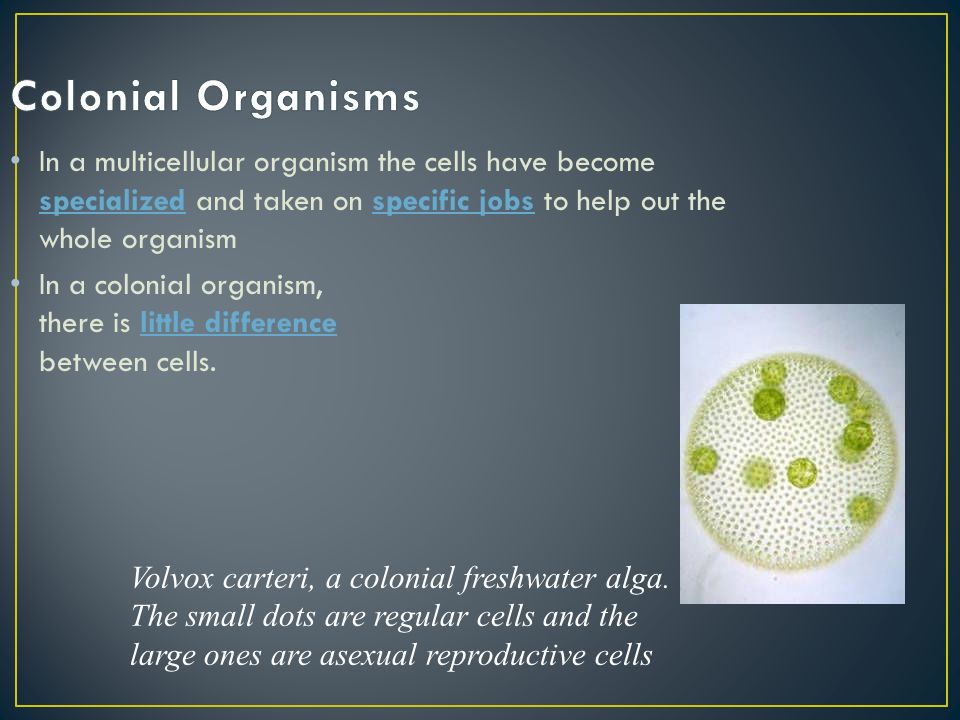 Colonial Organisms

• In a multicellular organism the cells have become specialized and taken on specific jobs to help out the whole organism

• In a colonial organism, there is little difference between cells.

Volvox carteri, a colonial freshwater alga. The small dots are regular cells and the large ones are asexual reproductive cells